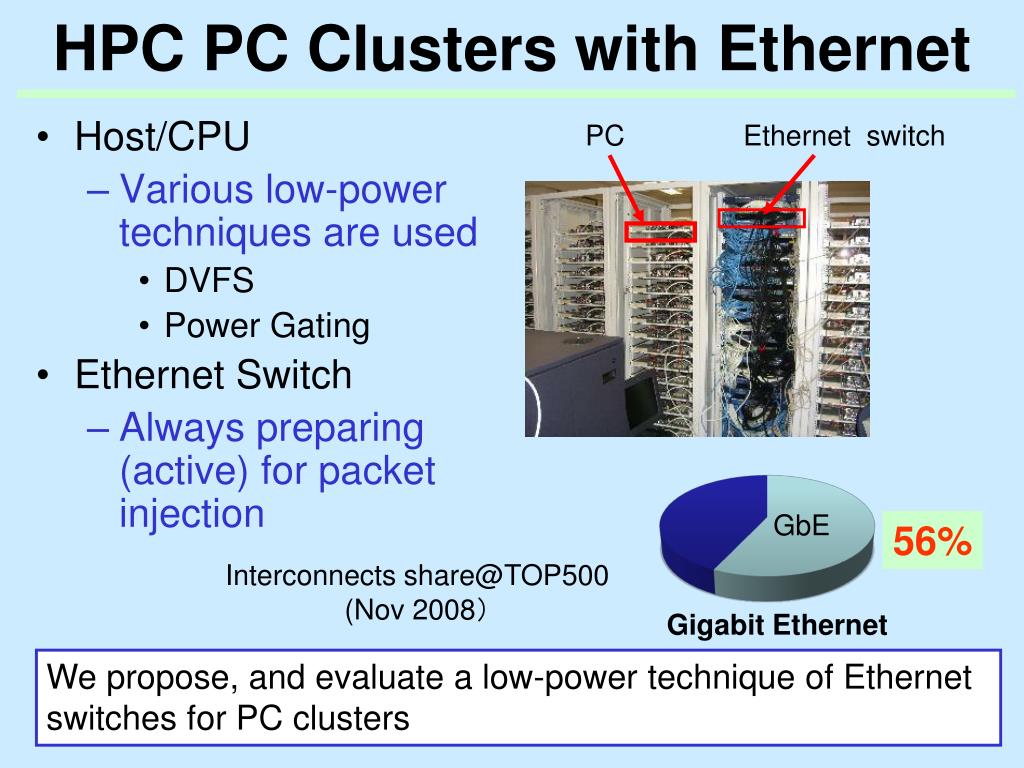 HPC PC Clusters with Ethernet

• Host/CPU
 – Various low-power techniques are used
  • DVFS
  • Power Gating
• Ethernet Switch
 – Always preparing (active) for packet injection

PC

Ethernet switch

GbE

56%

Interconnects share@TOP500 (Nov 2008）

Gigabit Ethernet

We propose, and evaluate a low-power technique of Ethernet switches for PC clusters